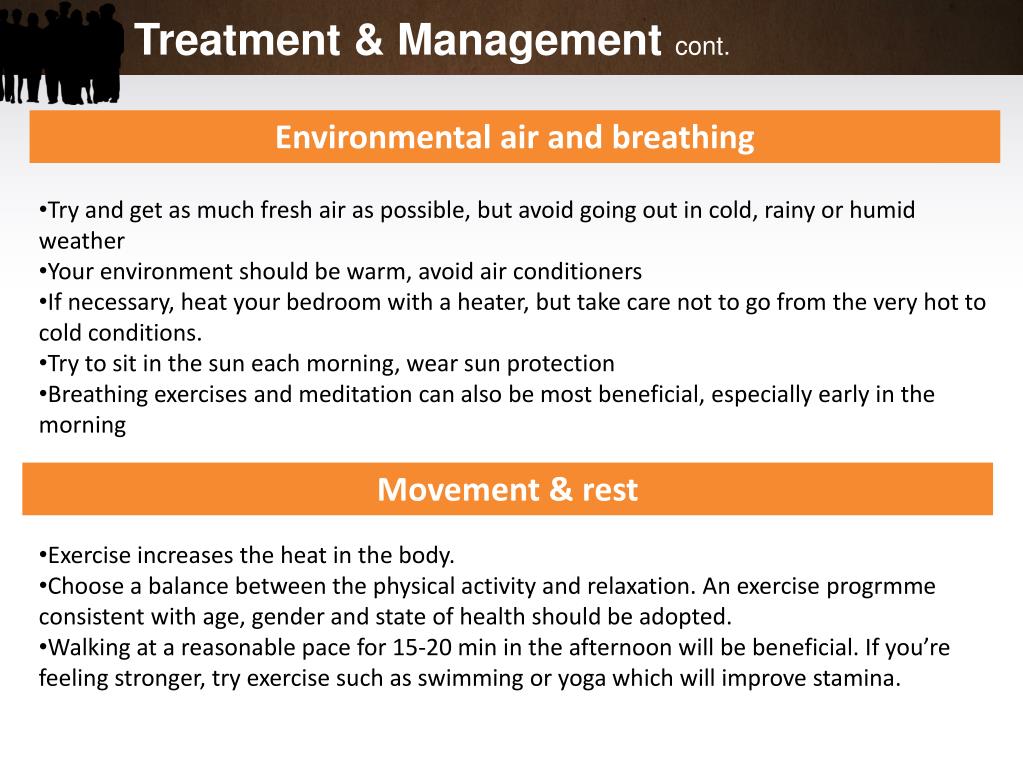 Treatment & Management cont.

Environmental air and breathing

•Try and get as much fresh air as possible, but avoid going out in cold, rainy or humid weather
•Your environment should be warm, avoid air conditioners
•If necessary, heat your bedroom with a heater, but take care not to go from the very hot to cold conditions.
•Try to sit in the sun each morning, wear sun protection
•Breathing exercises and meditation can also be most beneficial, especially early in the morning

Movement & rest

•Exercise increases the heat in the body.
•Choose a balance between the physical activity and relaxation. An exercise progrmme consistent with age, gender and state of health should be adopted.
•Walking at a reasonable pace for 15-20 min in the afternoon will be beneficial. If you're feeling stronger, try exercise such as swimming or yoga which will improve stamina.